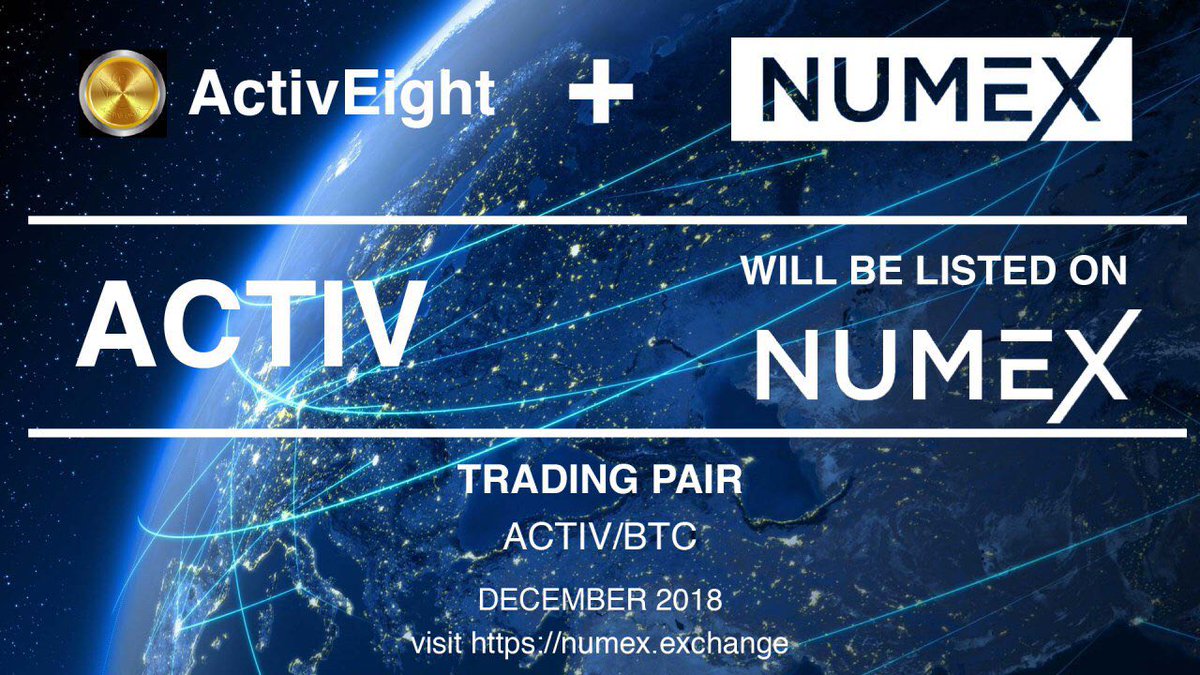 ActivEight + NUMEX

ACTIV

WILL BE LISTED ON

NUMEX

TRADING PAIR

ACTIV/BTC

DECEMBER 2018

visit https://numex.exchange